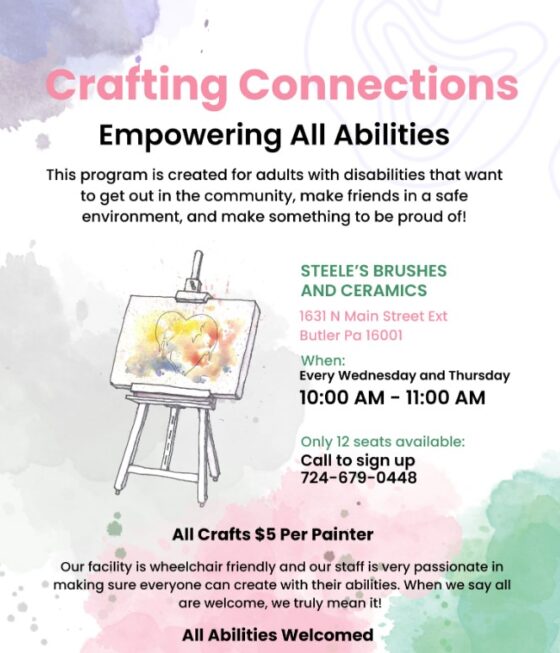 Crafting Connections

Empowering All Abilities

This program is created for adults with disabilities that want to get out in the community, make friends in a safe environment, and make something to be proud of!

STEELE'S BRUSHES AND CERAMICS

1631 N Main Street Ext
Butler Pa 16001

When:
Every Wednesday and Thursday
10:00 AM - 11:00 AM

Only 12 seats available:
Call to sign up
724-679-0448

All Crafts $5 Per Painter

Our facility is wheelchair friendly and our staff is very passionate in making sure everyone can create with their abilities. When we say all are welcome, we truly mean it!

All Abilities Welcomed